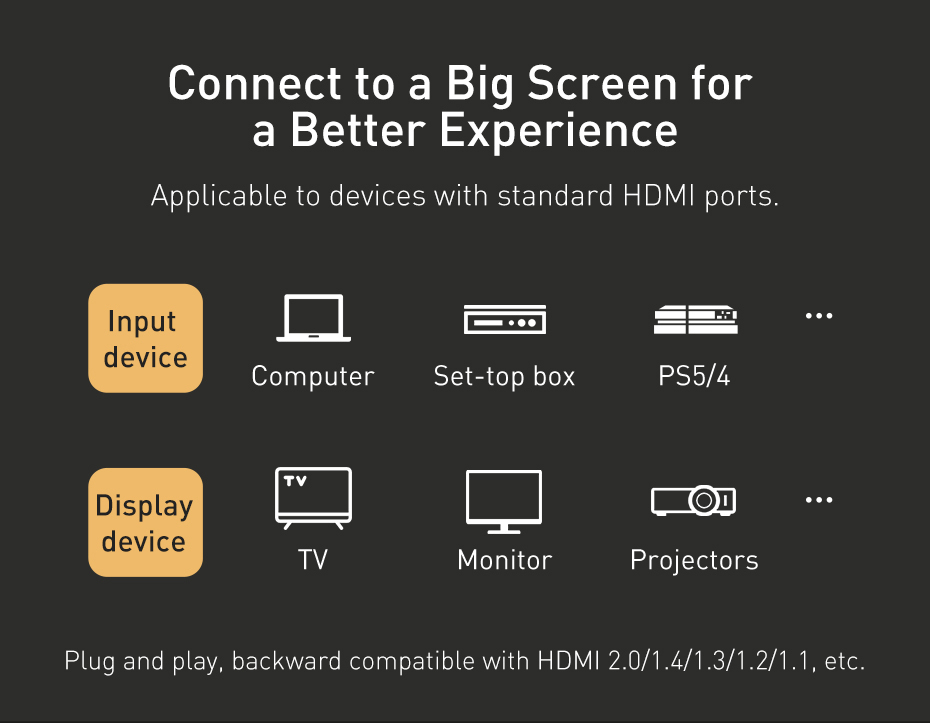 Connect to a Big Screen for a Better Experience

Applicable to devices with standard HDMI ports.

Input device

Computer

Set-top box

PS5/4

...

Display device

TV

TV

Monitor

Projectors

...

Plug and play, backward compatible with HDMI 2.0/1.4/1.3/1.2/1.1, etc.